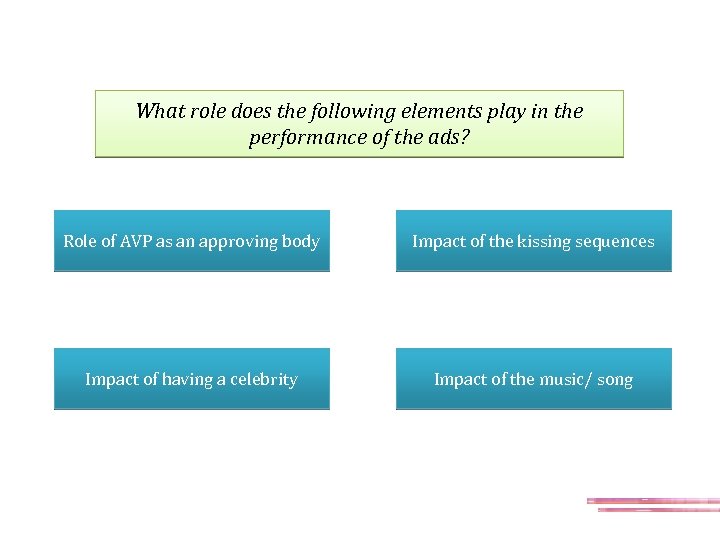 What role does the following elements play in the performance of the ads?

Role of AVP as an approving body

Impact of the kissing sequences

Impact of having a celebrity

Impact of the music/ song